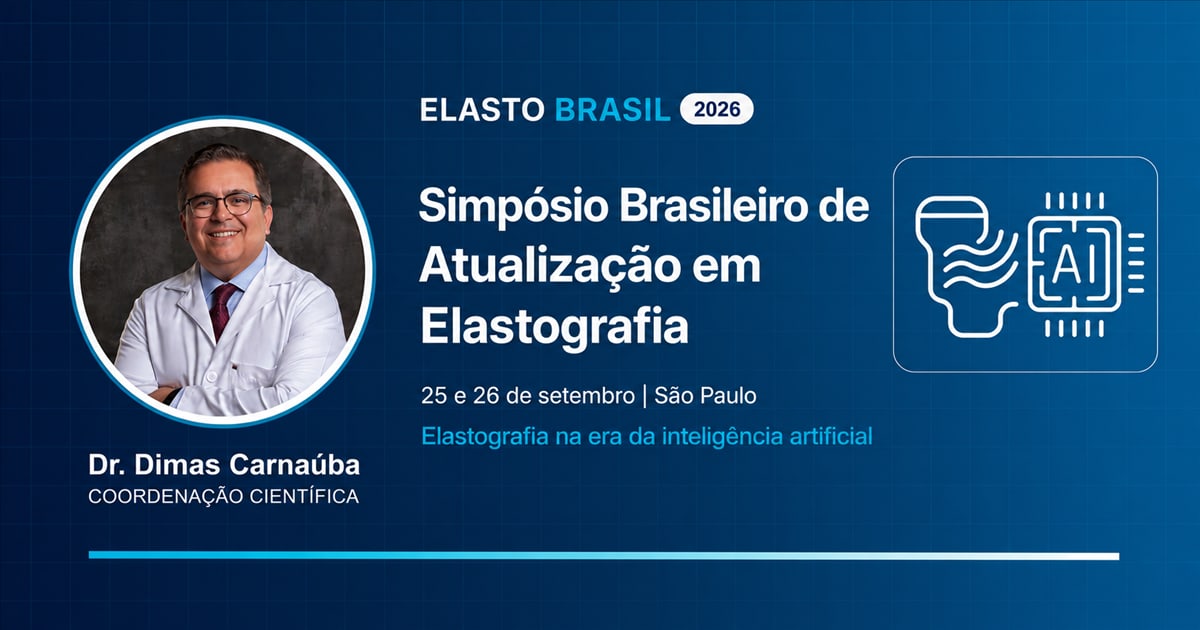 ELASTO BRASIL 2026

Simpósio Brasileiro de Atualização em Elastografia

25 e 26 de setembro | São Paulo

Elastografia na era da inteligência artificial

AI

Dr. Dimas Carnaúba
COORDENAÇÃO CIENTÍFICA